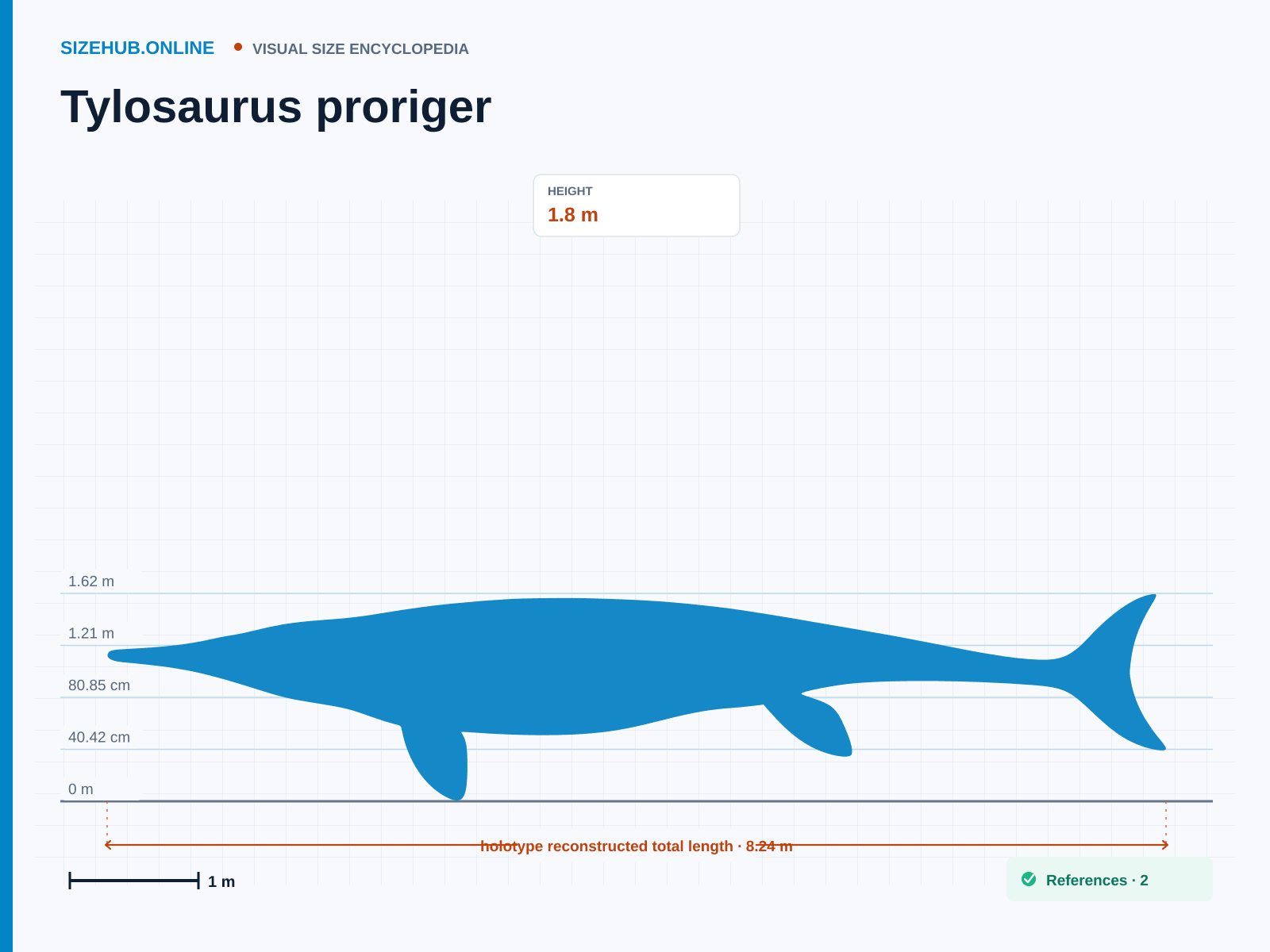 SIZEHUB.ONLINE • VISUAL SIZE ENCYCLOPEDIA

Tylosaurus proriger

HEIGHT
1.8 m

1.62 m
1.21 m
80.85 cm
40.42 cm
0 m

holotype reconstructed total length · 8.24 m

1 m

References · 2